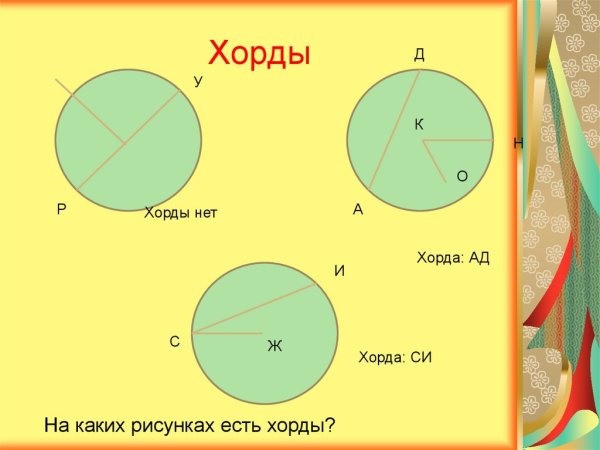 Хорды

У

Р

Хорды нет

Д

К

Н

О

А

Хорда: АД

И

С

Ж

Хорда: СИ

На каких рисунках есть хорды?